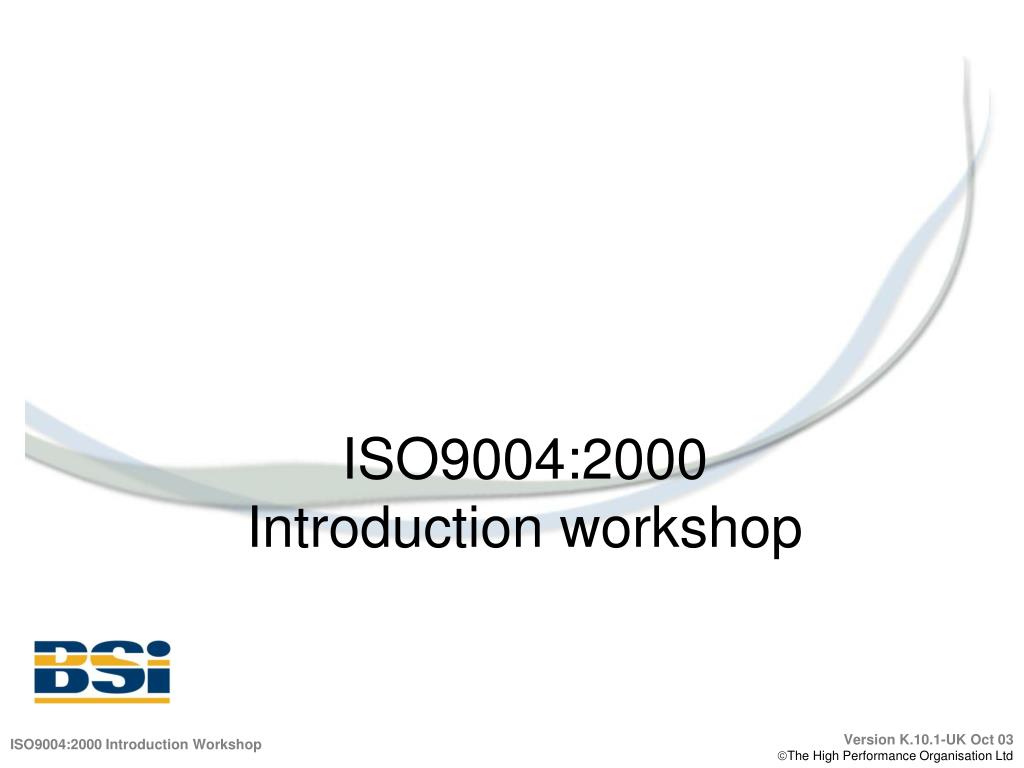 ISO9004:2000
Introduction workshop

BSi

ISO9004:2000 Introduction Workshop

Version K.10.1-UK Oct 03
©The High Performance Organisation Ltd